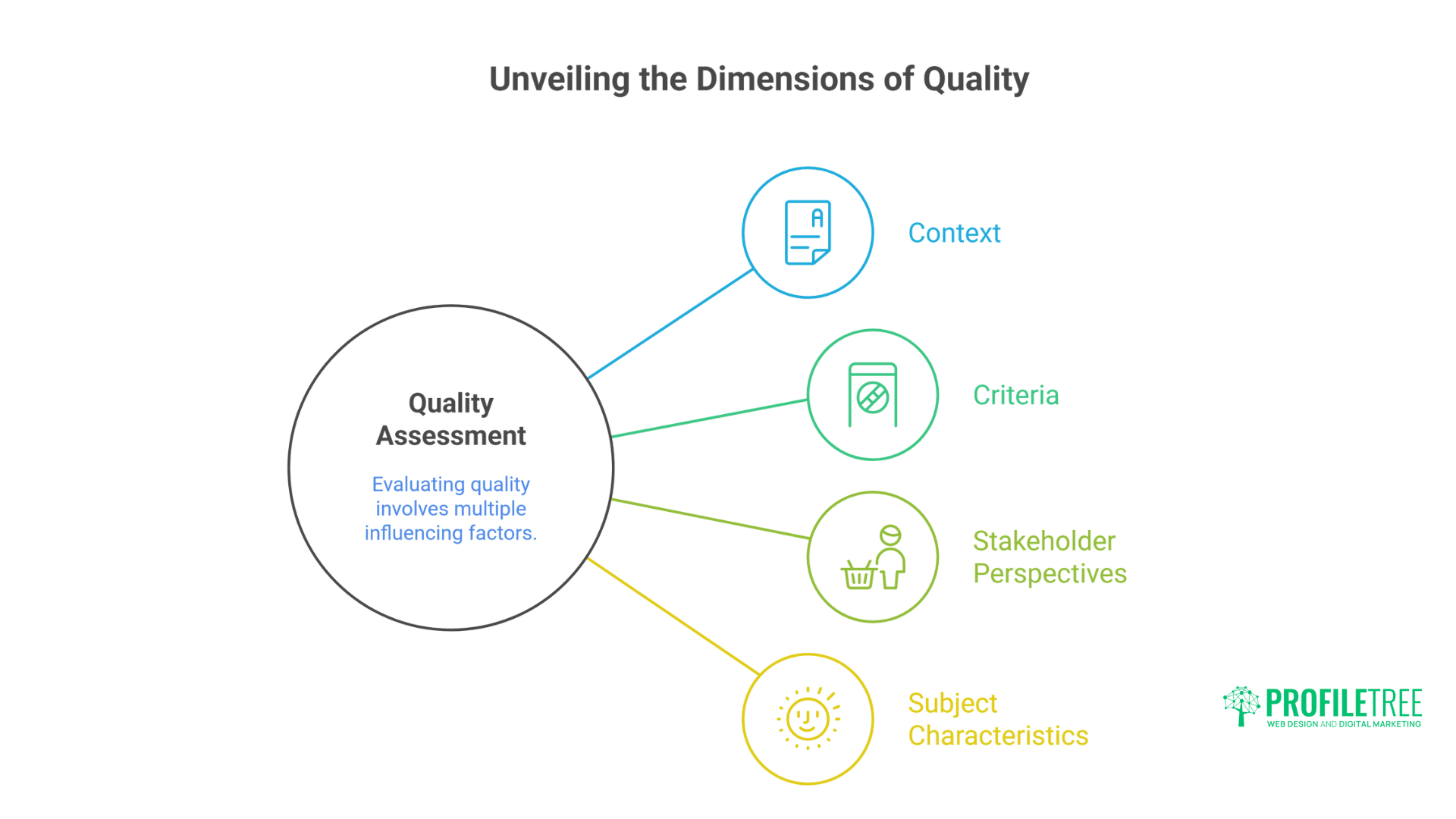 Unveiling the Dimensions of Quality

Quality Assessment

Evaluating quality involves multiple influencing factors.

Context

Criteria

Stakeholder Perspectives

Subject Characteristics

PROFILETREE
WEB DESIGN AND DIGITAL MARKETING